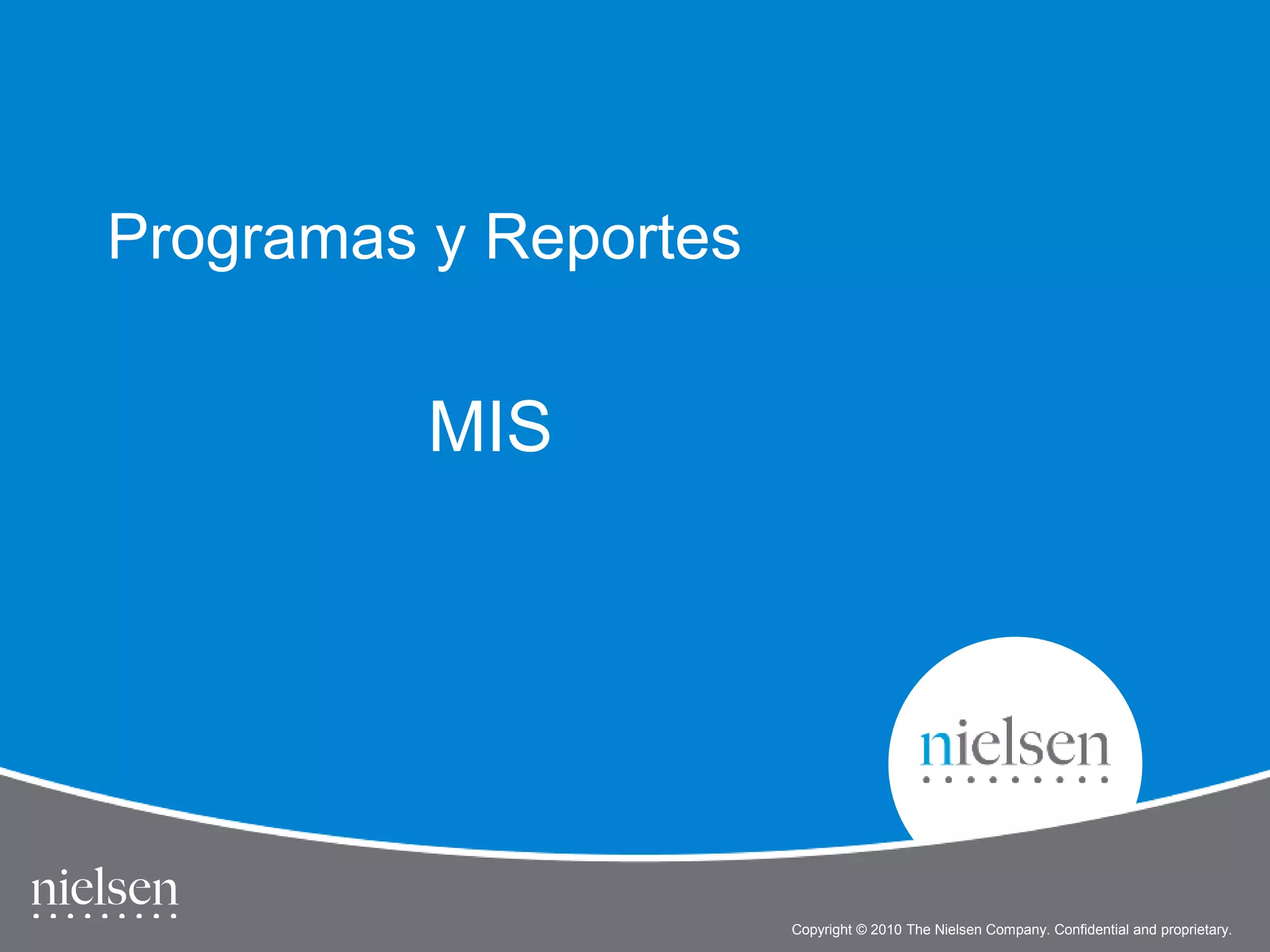 Programas y Reportes

MIS

nielsen

nielsen

Copyright © 2010 The Nielsen Company. Confidential and proprietary.